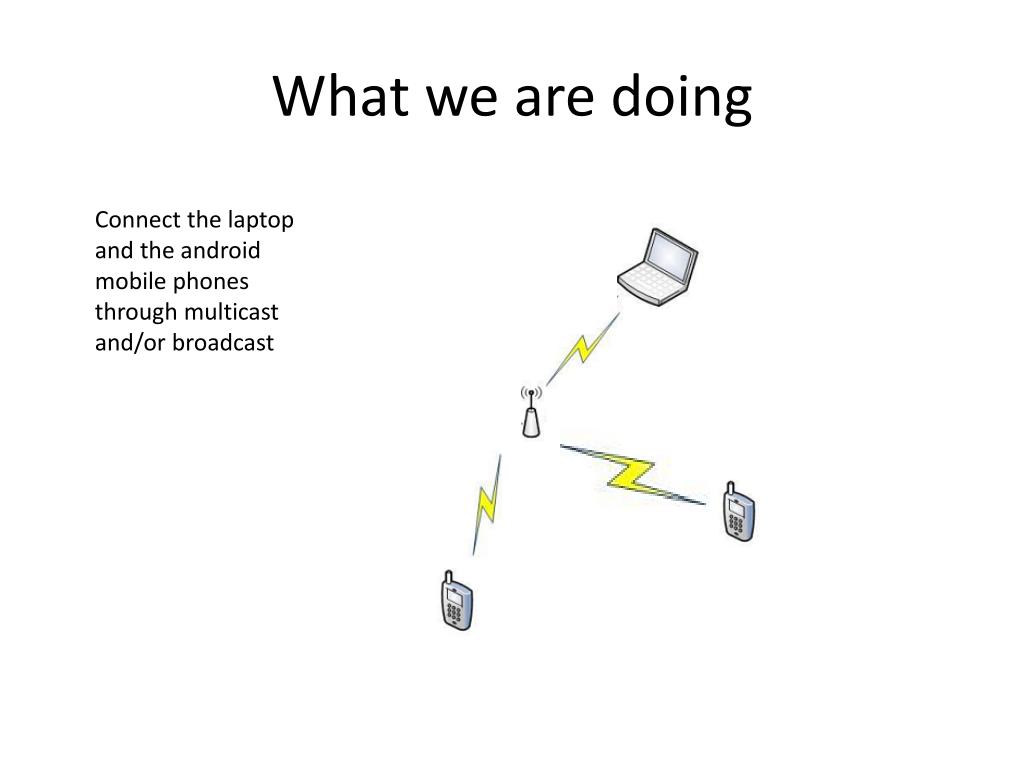 What we are doing

Connect the laptop and the android mobile phones through multicast and/or broadcast